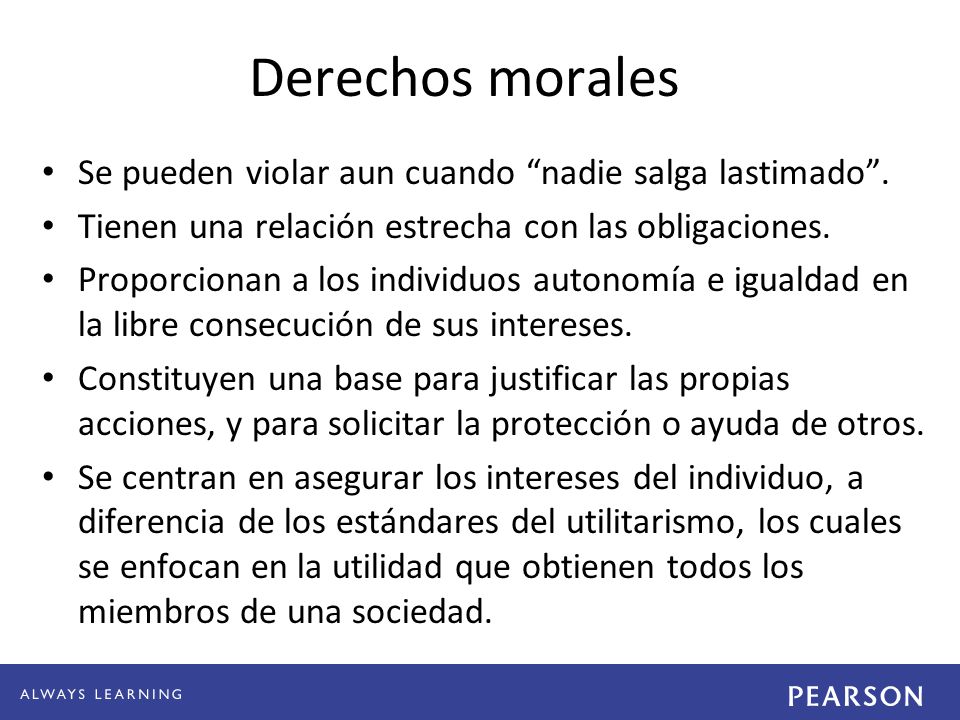 Derechos morales

• Se pueden violar aun cuando “nadie salga lastimado”.
• Tienen una relación estrecha con las obligaciones.
• Proporcionan a los individuos autonomía e igualdad en la libre consecución de sus intereses.
• Constituyen una base para justificar las propias acciones, y para solicitar la protección o ayuda de otros.
• Se centran en asegurar los intereses del individuo, a diferencia de los estándares del utilitarismo, los cuales se enfocan en la utilidad que obtienen todos los miembros de una sociedad.

ALWAYS LEARNING
PEARSON